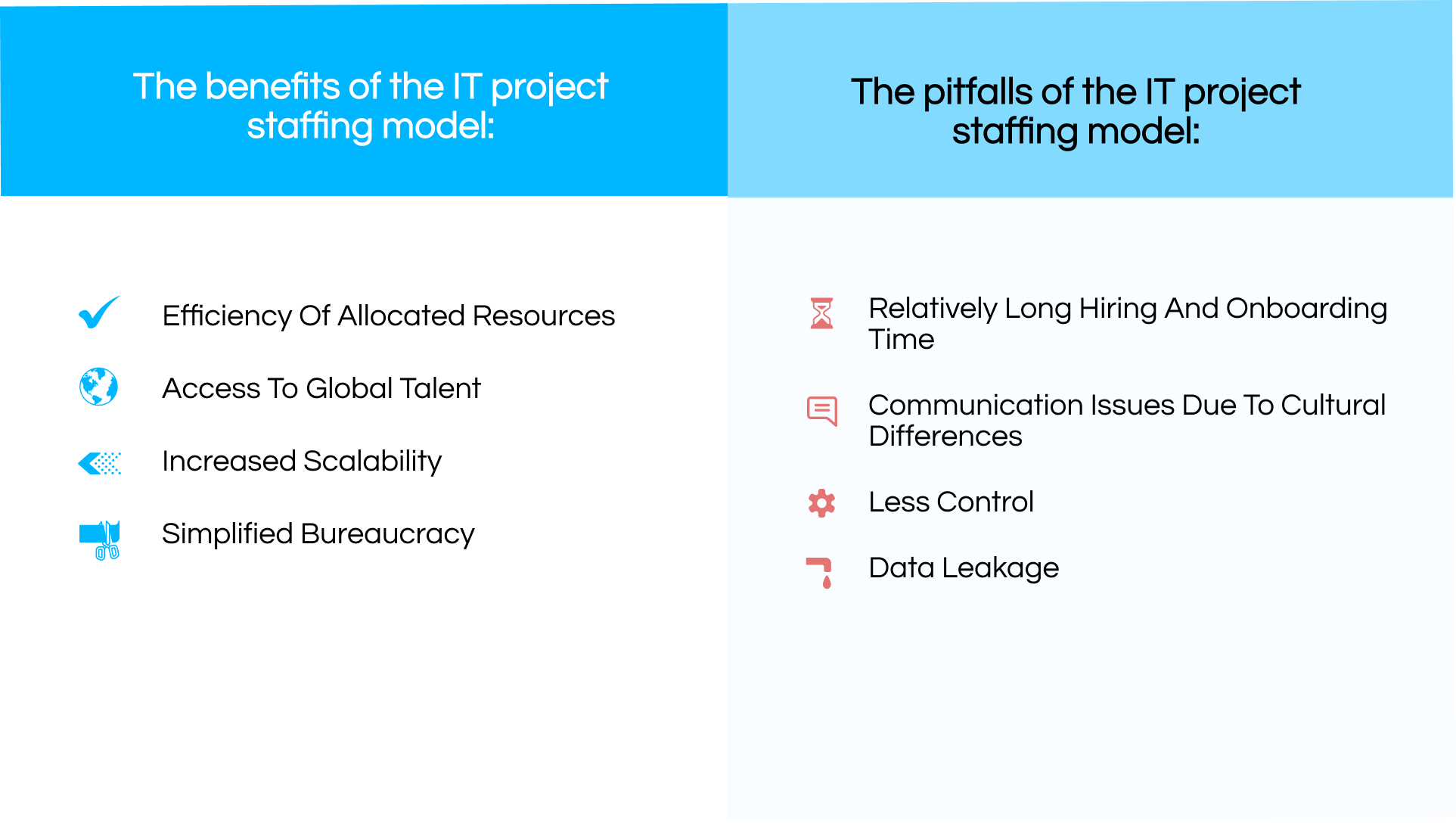 The benefits of the IT project staffing model:

Efficiency Of Allocated Resources

Access To Global Talent

Increased Scalability

Simplified Bureaucracy

The pitfalls of the IT project staffing model:

Relatively Long Hiring And Onboarding Time

Communication Issues Due To Cultural Differences

Less Control

Data Leakage